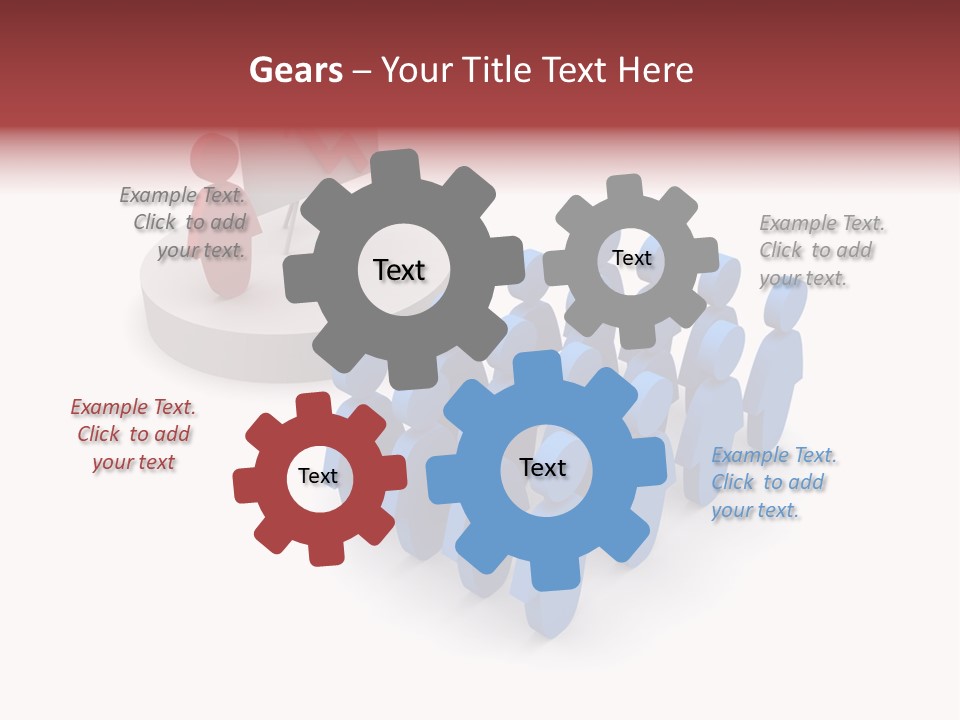 Gears – Your Title Text Here

Example Text. Click to add your text.

Text

Text

Example Text. Click to add your text.

Example Text. Click to add your text

Text

Text

Example Text. Click to add your text.